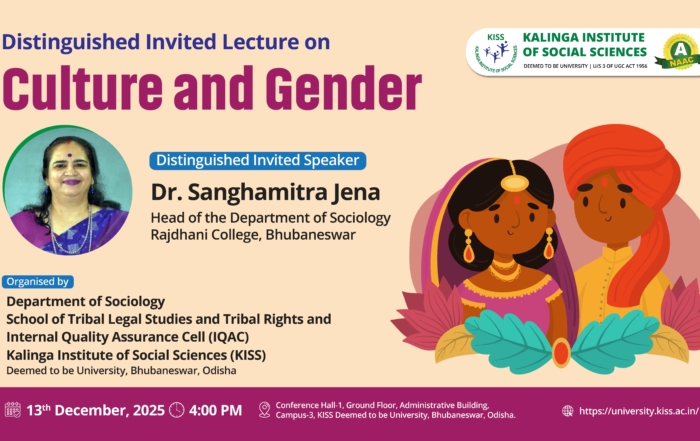 Distinguished Invited Lecture on

Culture and Gender

KISS KALINGA INSTITUTE OF SOCIAL SCIENCES
KALINGA INSTITUTE OF SOCIAL SCIENCES
DEEMED TO BE UNIVERSITY | U/S 3 OF UGC ACT 1956
A NAAC

Distinguished Invited Speaker

Dr. Sanghamitra Jena

Head of the Department of Sociology
Rajdhani College, Bhubaneswar

Organised by

Department of Sociology
School of Tribal Legal Studies and Tribal Rights and
Internal Quality Assurance Cell (IQAC)
Kalinga Institute of Social Sciences (KISS)
Deemed to be University, Bhubaneswar, Odisha

13$^{th}$ December, 2025 4:00 PM

Conference Hall-1, Ground Floor, Administrative Building, Campus-3, KISS Deemed to be University, Bhubaneswar, Odisha.

https://university.kiss.ac.in/